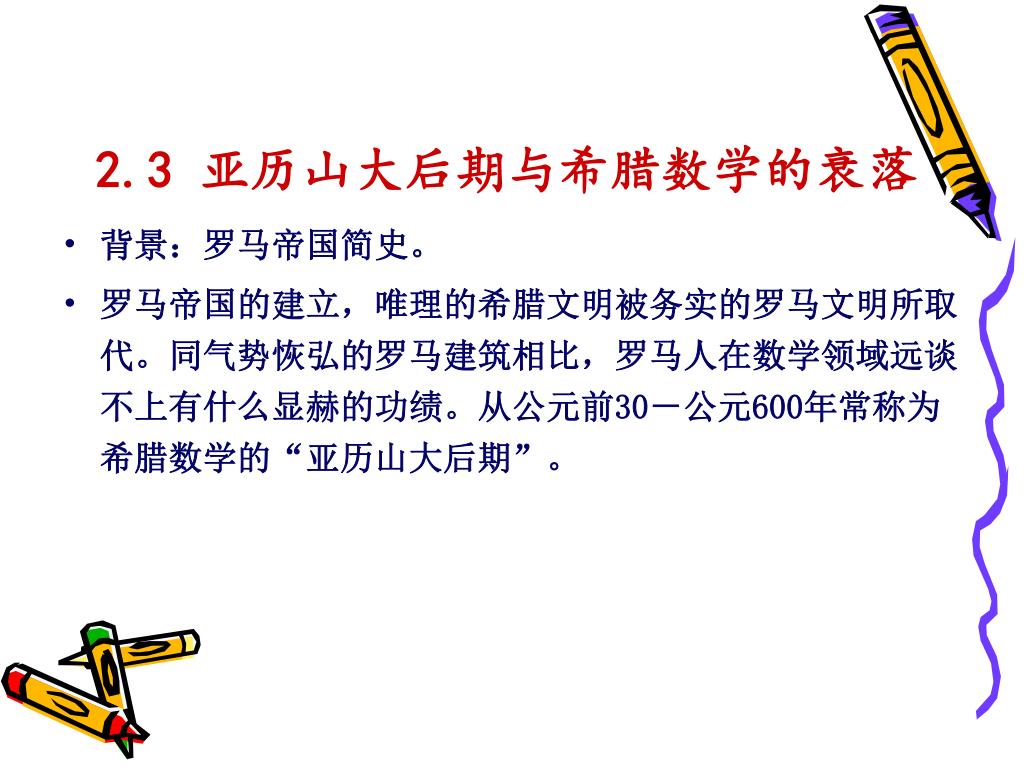 2.3 亚历山大后期与希腊数学的衰落

• 背景：罗马帝国简史。

• 罗马帝国的建立，唯理的希腊文明被务实的罗马文明所取代。同气势恢弘的罗马建筑相比，罗马人在数学领域远谈不上有什么显赫的功绩。从公元前30－公元600年常称为希腊数学的“亚历山大后期”。